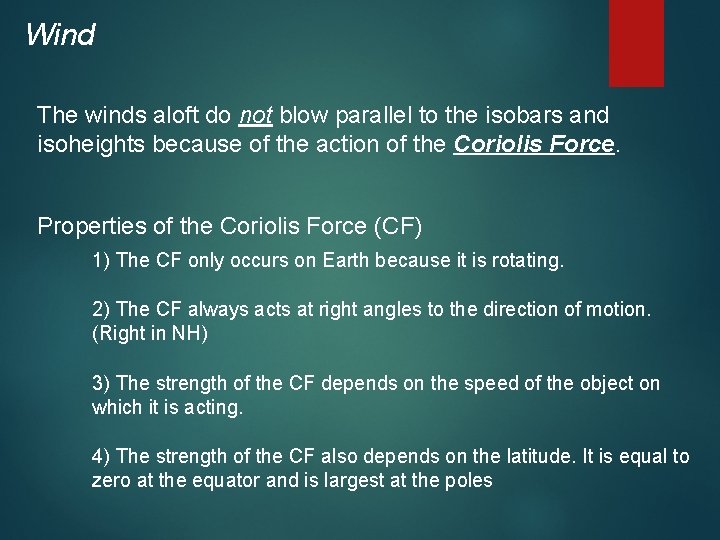 Wind

The winds aloft do not blow parallel to the isobars and isoheights because of the action of the Coriolis Force.

Properties of the Coriolis Force (CF)

1) The CF only occurs on Earth because it is rotating.

2) The CF always acts at right angles to the direction of motion. (Right in NH)

3) The strength of the CF depends on the speed of the object on which it is acting.

4) The strength of the CF also depends on the latitude. It is equal to zero at the equator and is largest at the poles